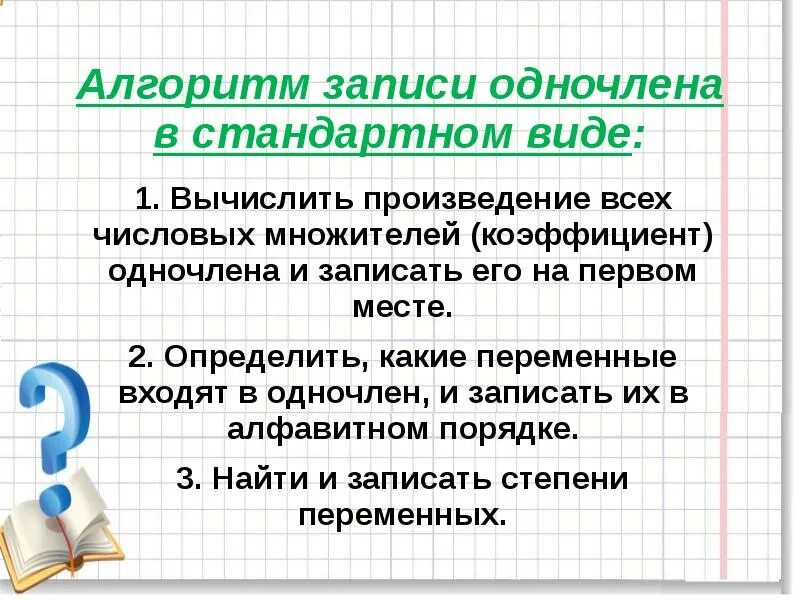 Алгоритм записи одночлена в стандартном виде:

1. Вычислить произведение всех числовых множителей (коэффициент) одночлена и записать его на первом месте.

2. Определить, какие переменные входят в одночлен, и записать их в алфавитном порядке.

3. Найти и записать степени переменных.